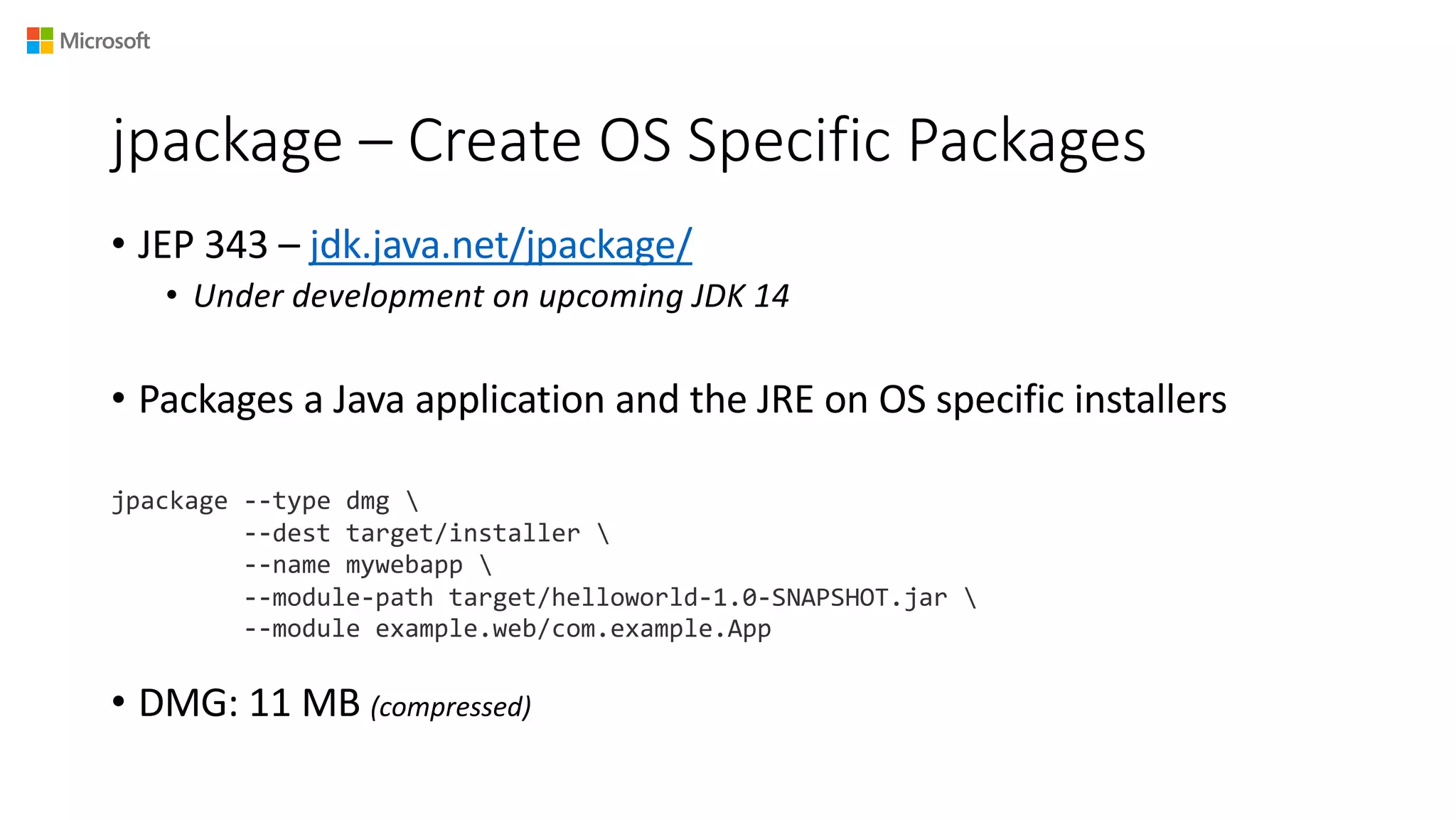 Microsoft

jpackage – Create OS Specific Packages

• JEP 343 – jdk.java.net/jpackage/
  • Under development on upcoming JDK 14

• Packages a Java application and the JRE on OS specific installers

jpackage --type dmg \
         --dest target/installer \
         --name mywebapp \
         --module-path target/helloworld-1.0-SNAPSHOT.jar \
         --module example.web/com.example.App

• DMG: 11 MB (compressed)